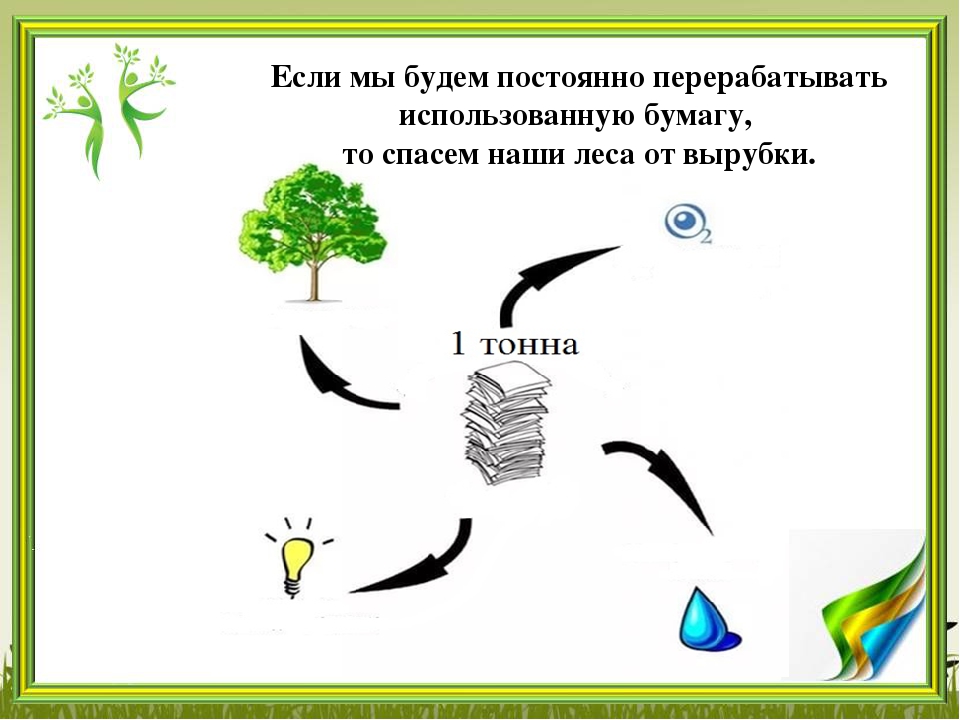 Если мы будем постоянно перерабатывать использованную бумагу, то спасем наши леса от вырубки.

$O_2$

1 тонна